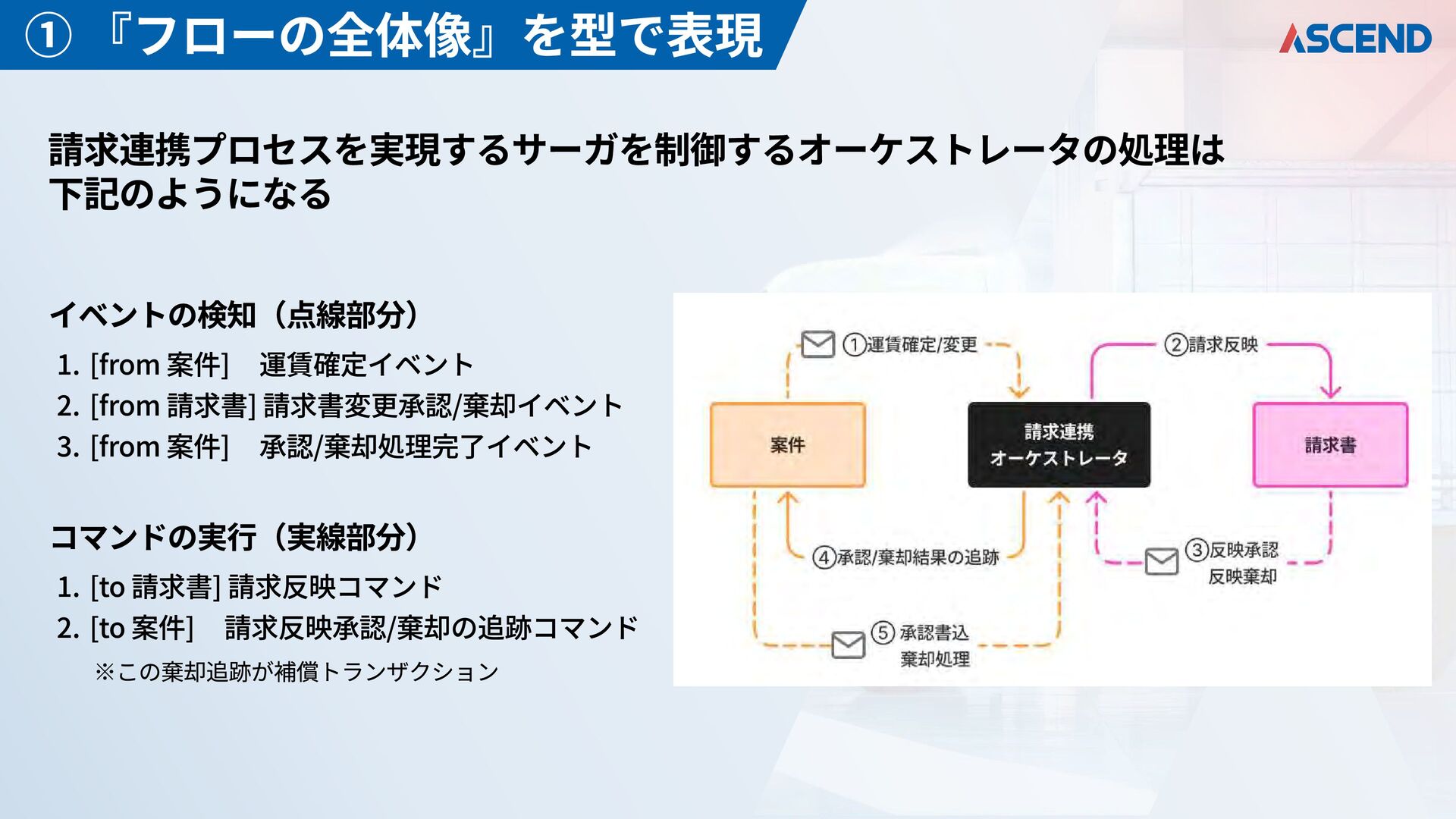 ① 『フローの全体像』を型で表現

ASCEND

請求連携プロセスを実現するサーガを制御するオーケストレータの処理は下記のようになる

イベントの検知（点線部分）

1. [from 案件]　運賃確定イベント
2. [from 請求書] 請求書変更承認/棄却イベント
3. [from 案件]　承認/棄却処理完了イベント

コマンドの実行（実線部分）

1. [to 請求書] 請求反映コマンド
2. [to 案件]　請求反映承認/棄却の追跡コマンド

※この棄却追跡が補償トランザクション

①運賃確定/変更

②請求反映

案件

請求連携 オーケストレータ

請求書

④承認/棄却結果の追跡

③反映承認 反映棄却

⑤承認書込 棄却処理